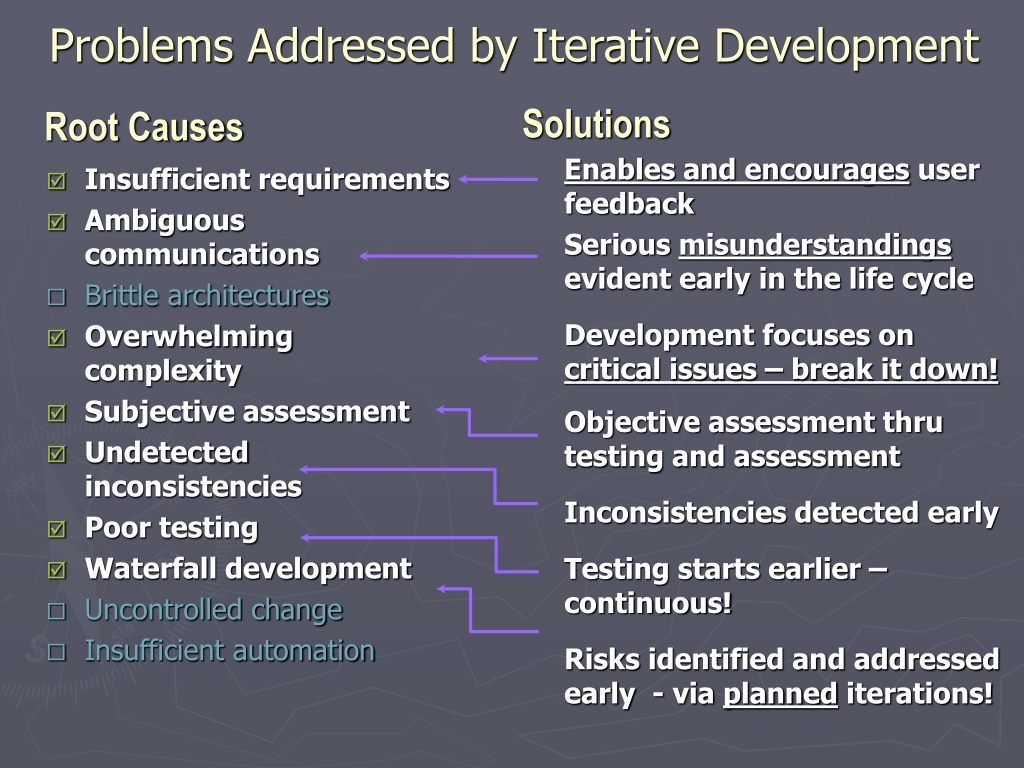 Problems Addressed by Iterative Development

Root Causes

☑ Insufficient requirements
☑ Ambiguous communications
☐ Brittle architectures
☑ Overwhelming complexity
☑ Subjective assessment
☑ Undetected inconsistencies
☑ Poor testing
☑ Waterfall development
☐ Uncontrolled change
☐ Insufficient automation

Solutions

Enables and encourages user feedback

Serious misunderstandings evident early in the life cycle

Development focuses on critical issues – break it down!

Objective assessment thru testing and assessment

Inconsistencies detected early

Testing starts earlier – continuous!

Risks identified and addressed early - via planned iterations!